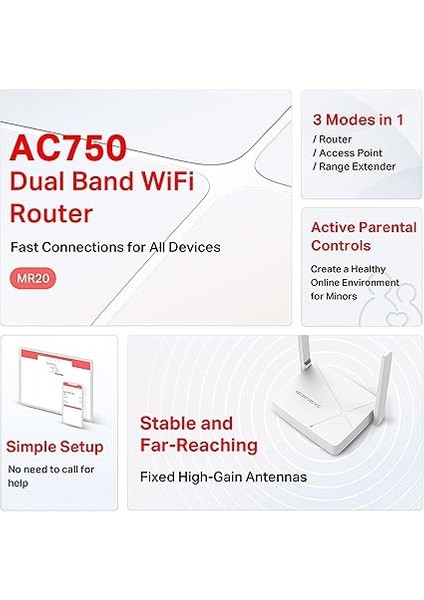 AC750
Dual Band WiFi Router

Fast Connections for All Devices

MR20

3 Modes in 1
/ Router
/ Access Point
/ Range Extender

Active Parental Controls

Create a Healthy Online Environment for Minors

Simple Setup

No need to call for help

Stable and Far-Reaching

Fixed High-Gain Antennas

MERCUSYS